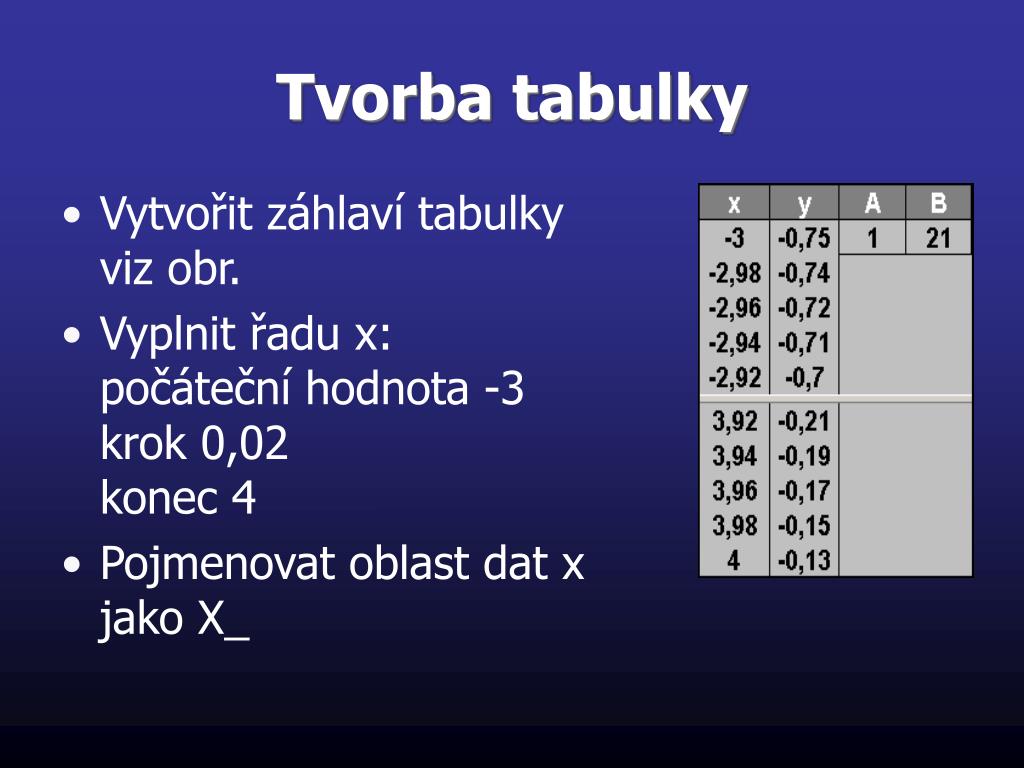 Tvorba tabulky

• Vytvořit záhlaví tabulky viz obr.
• Vyplnit řadu x: počáteční hodnota -3
krok 0,02
konec 4
• Pojmenovat oblast dat x jako X_

| x | y | A | B |
|---|---|---|---|
| -3 | -0,75 | 1 | 21 |
| -2,98 | -0,74 | | |
| -2,96 | -0,72 | | |
| -2,94 | -0,71 | | |
| -2,92 | -0,7 | | |
| 3,92 | -0,21 | | |
| 3,94 | -0,19 | | |
| 3,96 | -0,17 | | |
| 3,98 | -0,15 | | |
| 4 | -0,13 | | |